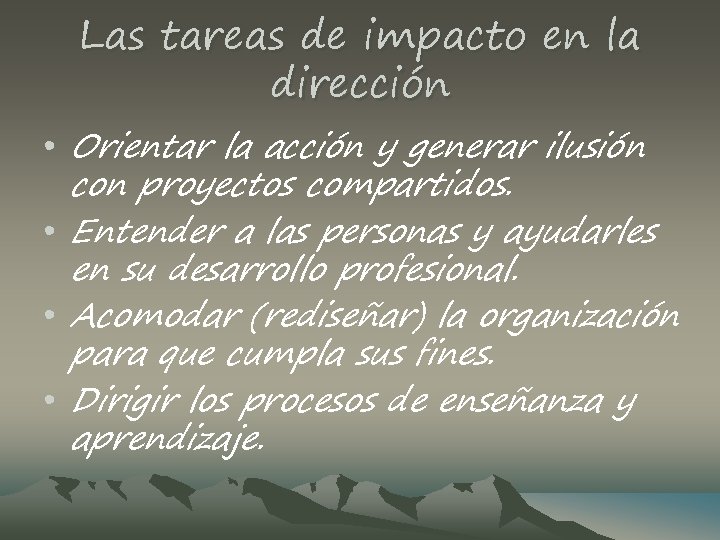 Las tareas de impacto en la dirección

• Orientar la acción y generar ilusión con proyectos compartidos.
• Entender a las personas y ayudarles en su desarrollo profesional.
• Acomodar (rediseñar) la organización para que cumpla sus fines.
• Dirigir los procesos de enseñanza y aprendizaje.